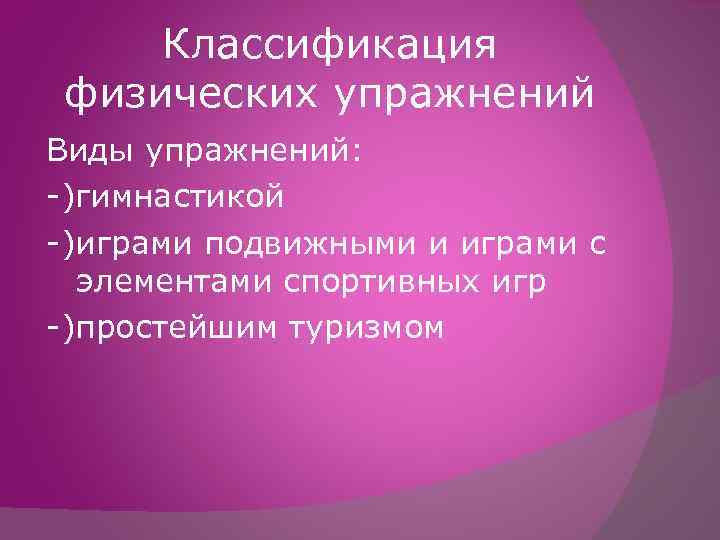 Классификация физических упражнений

Виды упражнений:

-)гимнастикой

-)играми подвижными и играми с элементами спортивных игр

-)простейшим туризмом